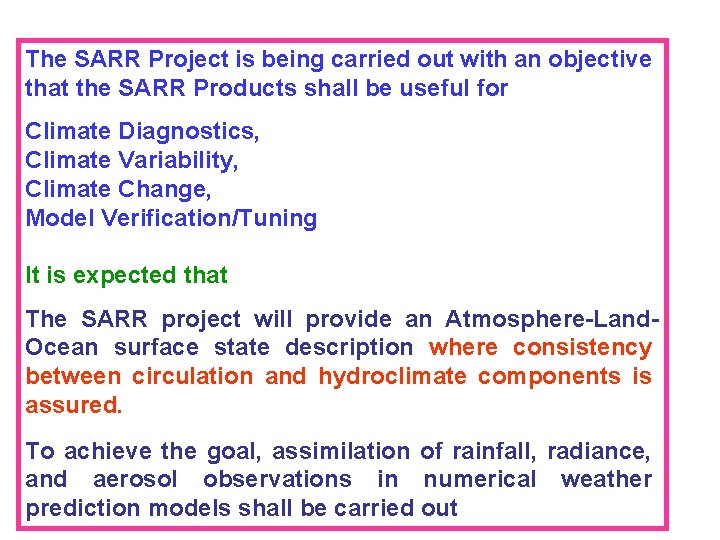 The SARR Project is being carried out with an objective that the SARR Products shall be useful for

Climate Diagnostics,
Climate Variability,
Climate Change,
Model Verification/Tuning

It is expected that

The SARR project will provide an Atmosphere-Land-Ocean surface state description where consistency between circulation and hydroclimate components is assured.

To achieve the goal, assimilation of rainfall, radiance, and aerosol observations in numerical weather prediction models shall be carried out